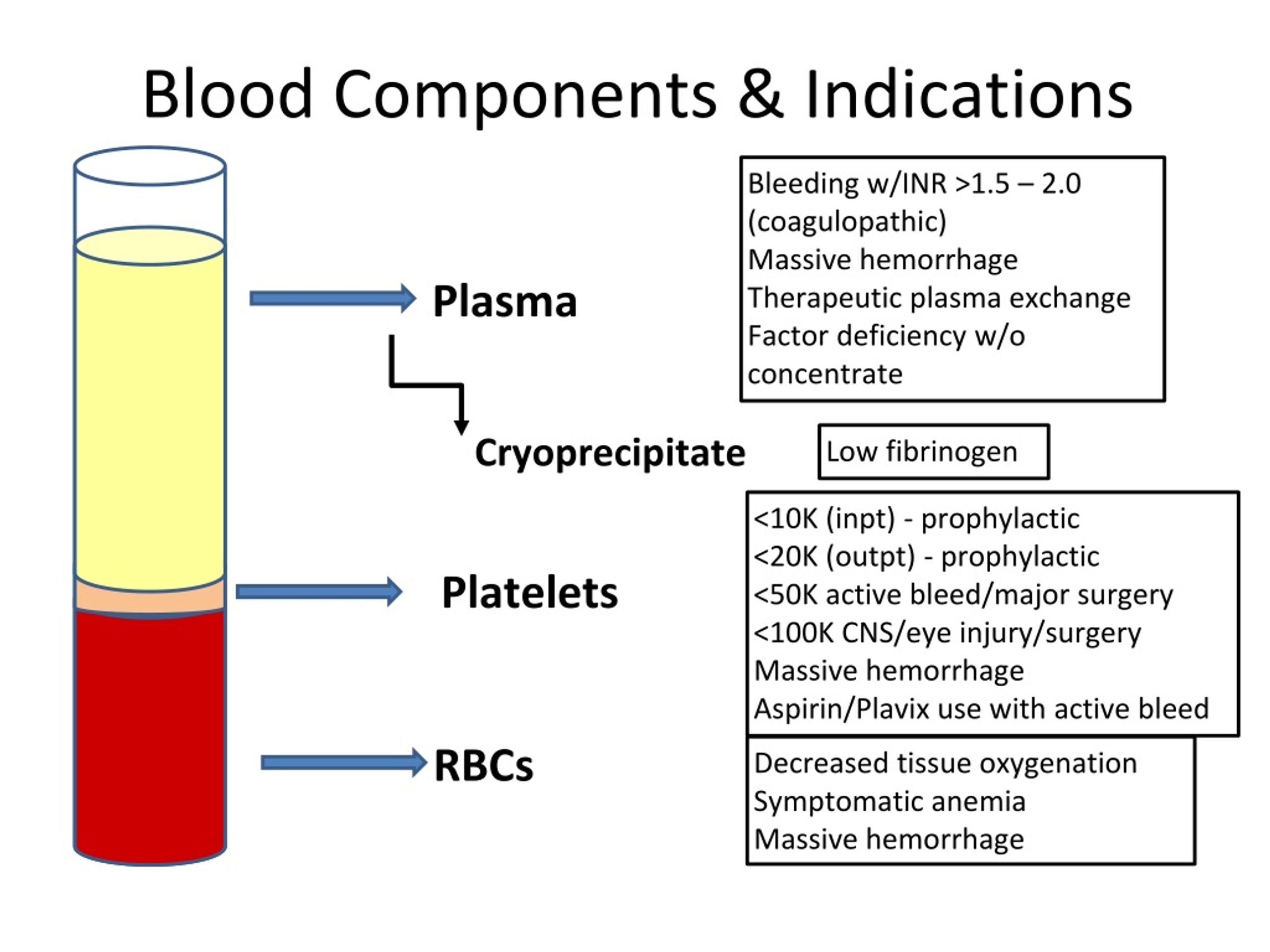 Blood Components & Indications

Plasma

Bleeding w/INR >1.5 – 2.0 (coagulopathic)
Massive hemorrhage
Therapeutic plasma exchange
Factor deficiency w/o concentrate

Cryoprecipitate

Low fibrinogen

Platelets

<10K (inpt) - prophylactic
<20K (outpt) - prophylactic
<50K active bleed/major surgery
<100K CNS/eye injury/surgery
Massive hemorrhage
Aspirin/Plavix use with active bleed

RBCs

Decreased tissue oxygenation
Symptomatic anemia
Massive hemorrhage